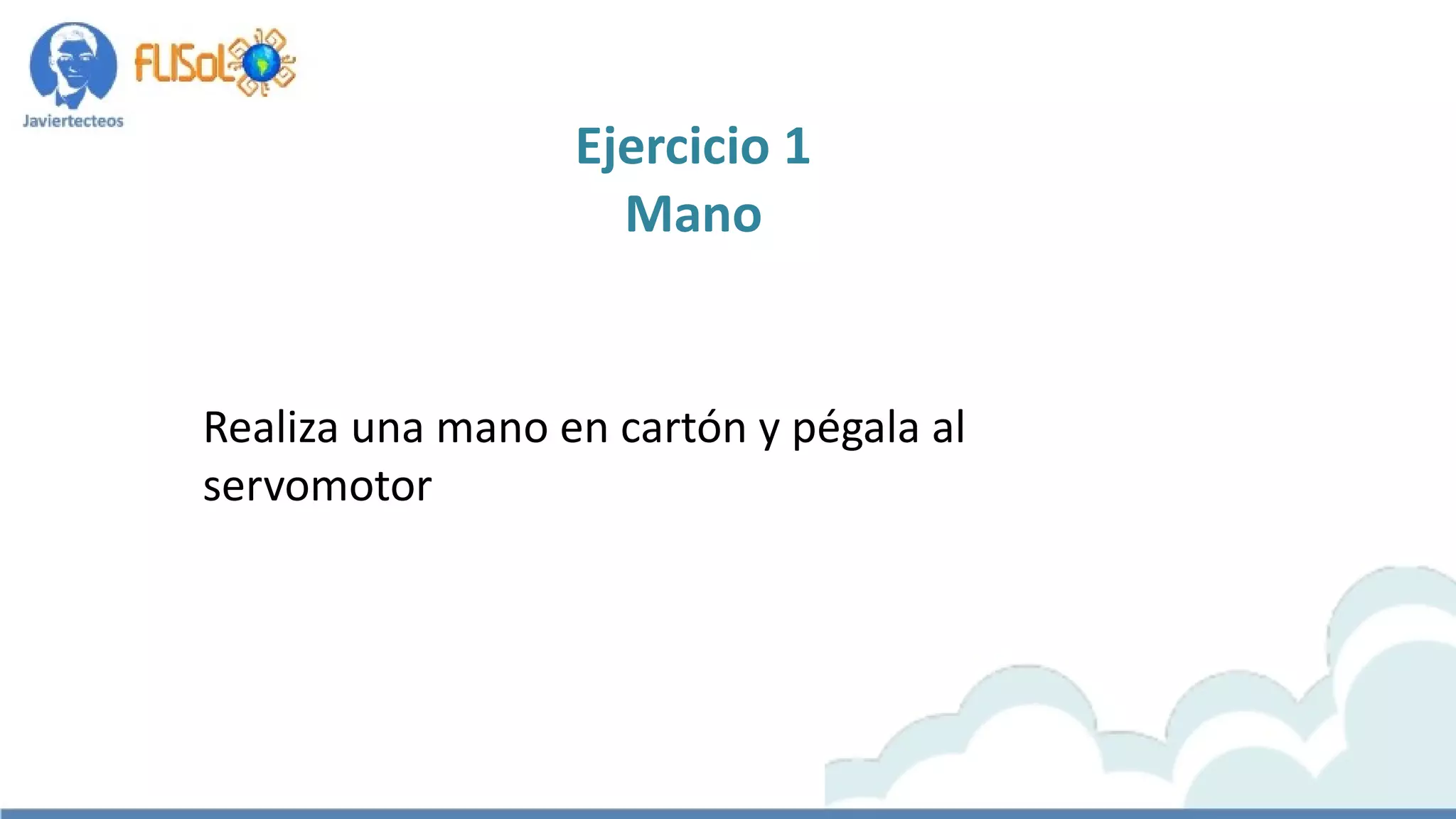 Javiertecteos

FLISoL

Ejercicio 1
Mano

Realiza una mano en cartón y pégala al servomotor